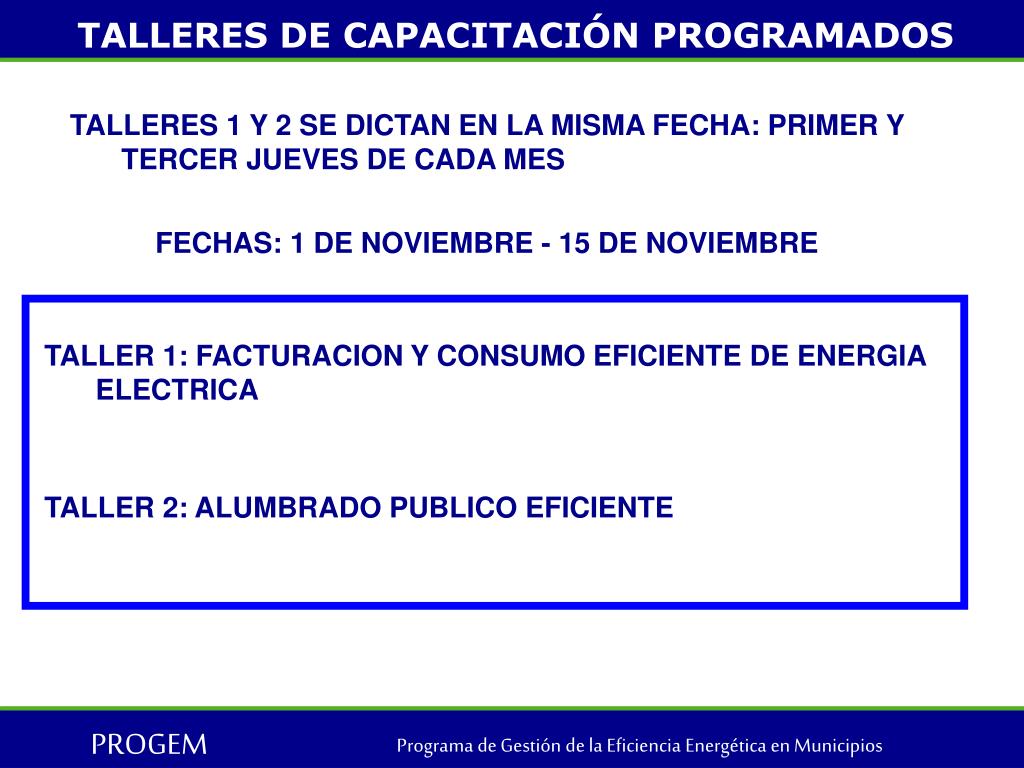 TALLERES DE CAPACITACIÓN PROGRAMADOS

TALLERES 1 Y 2 SE DICTAN EN LA MISMA FECHA: PRIMER Y TERCER JUEVES DE CADA MES

FECHAS: 1 DE NOVIEMBRE - 15 DE NOVIEMBRE

TALLER 1: FACTURACION Y CONSUMO EFICIENTE DE ENERGIA ELECTRICA

TALLER 2: ALUMBRADO PUBLICO EFICIENTE

PROGEM

Programa de Gestión de la Eficiencia Energética en Municipios